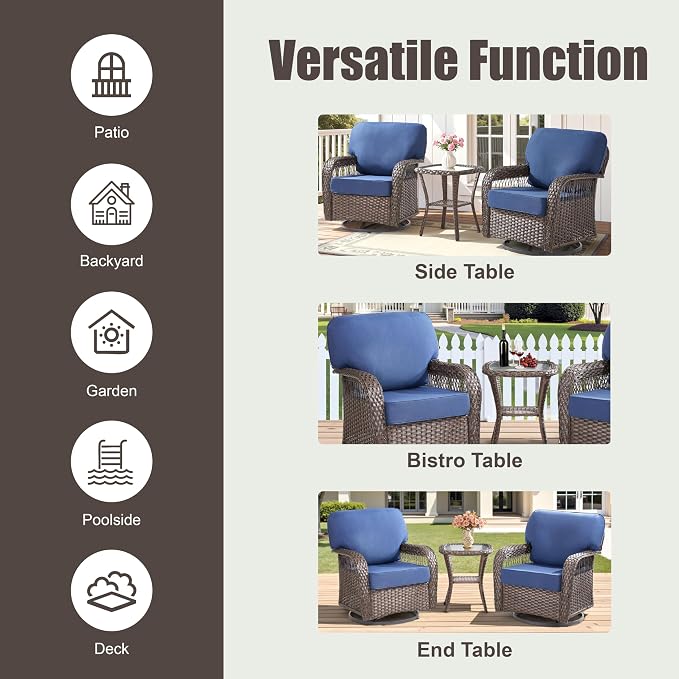 Patio

Backyard

Garden

Poolside

Deck

Versatile Function

Side Table

Bistro Table

End Table